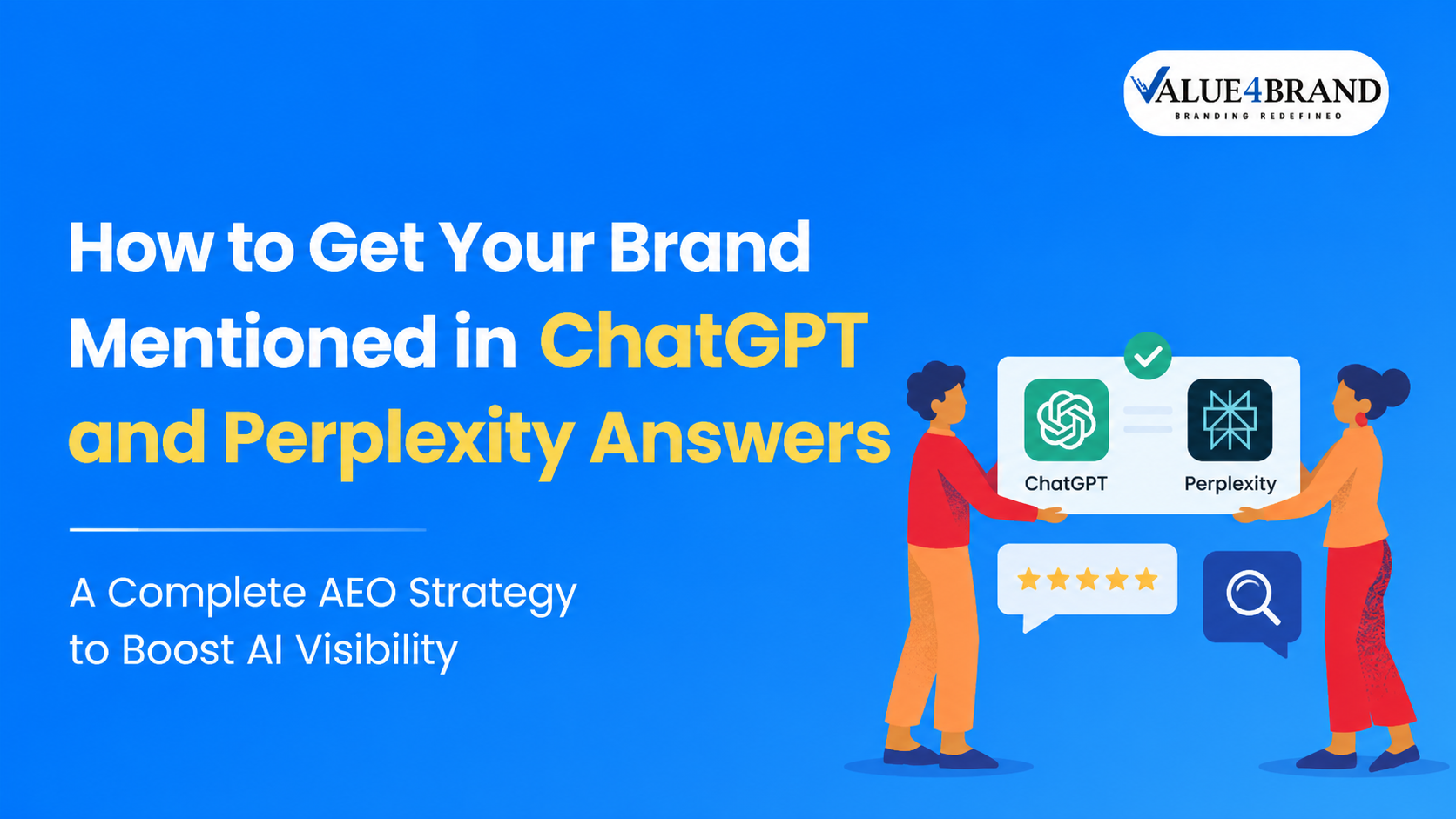 VALUE4BRAND
BRANDING REDEFINED

How to Get Your Brand Mentioned in ChatGPT and Perplexity Answers

A Complete AEO Strategy to Boost AI Visibility

ChatGPT
Perplexity